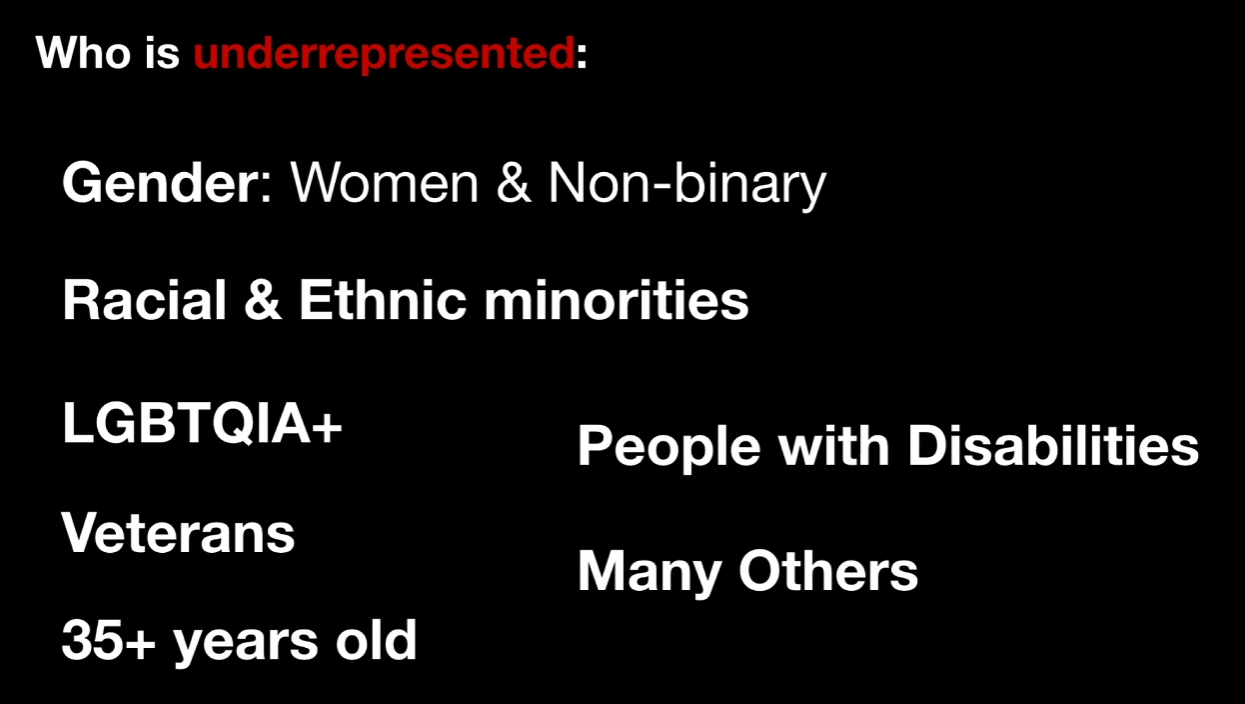 Who is underrepresented:

Gender: Women & Non-binary

Racial & Ethnic minorities

LGBTQIA+

Veterans

35+ years old

People with Disabilities

Many Others